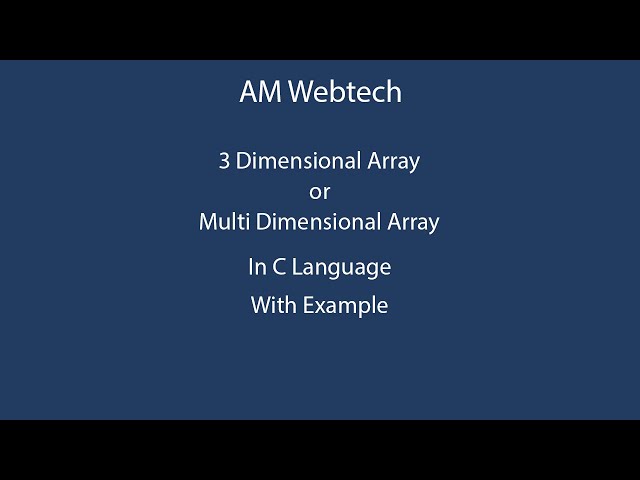 AM Webtech

3 Dimensional Array
or
Multi Dimensional Array

In C Language

With Example